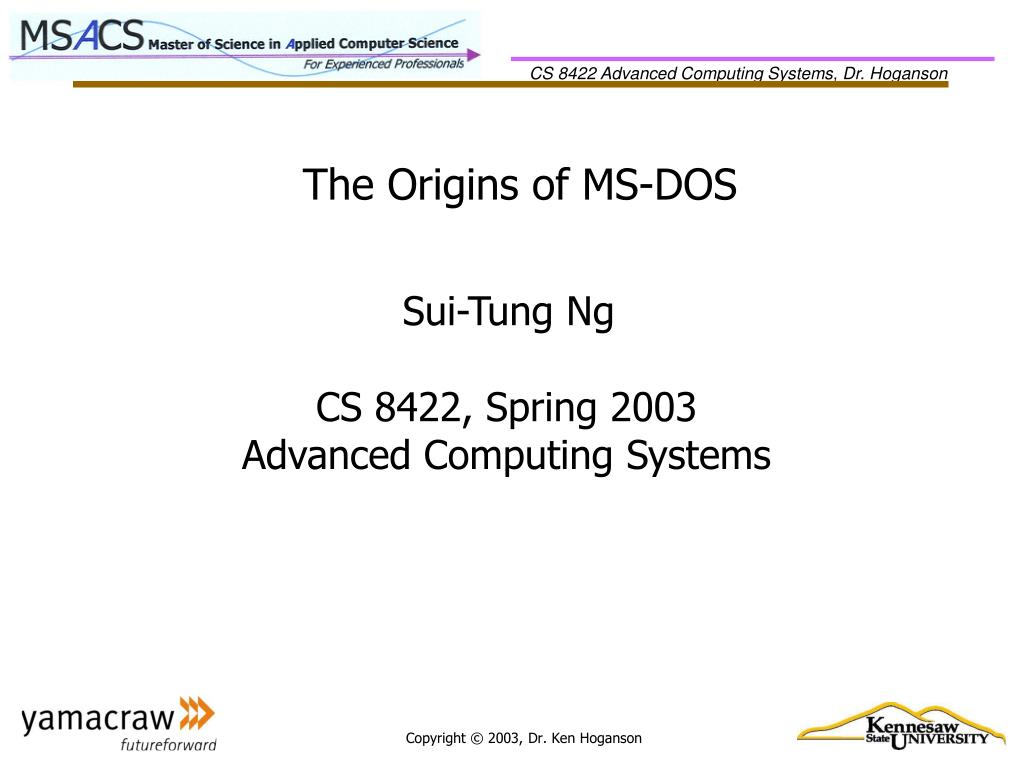 MSACS Master of Science in Applied Computer Science
For Experienced Professionals

CS 8422 Advanced Computing Systems, Dr. Hoganson

The Origins of MS-DOS

Sui-Tung Ng

CS 8422, Spring 2003
Advanced Computing Systems

yamacraw
futureforward

Copyright © 2003, Dr. Ken Hoganson

Kennesaw State UNIVERSITY